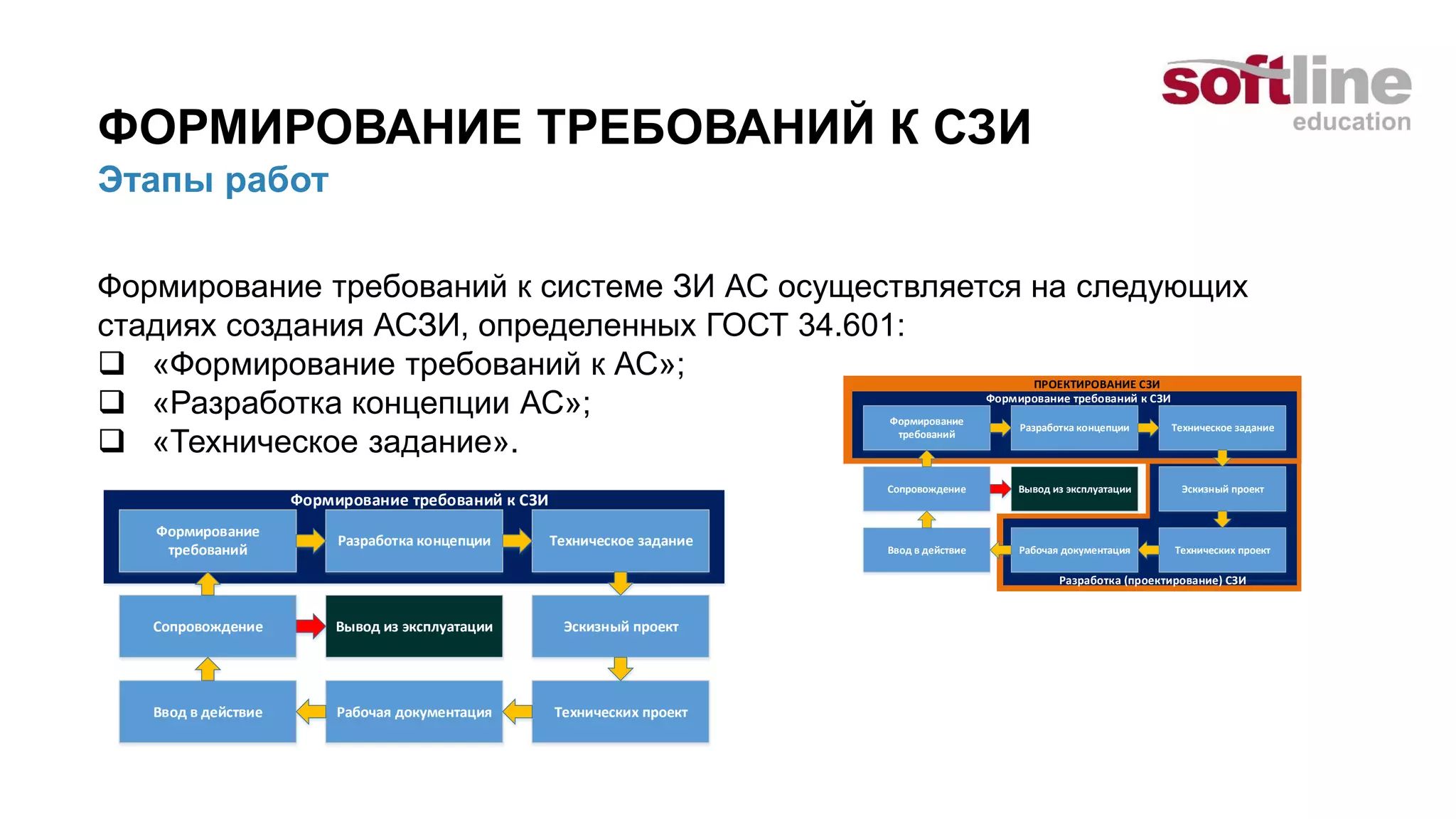 softline
education

ФОРМИРОВАНИЕ ТРЕБОВАНИЙ К СЗИ
Этапы работ

Формирование требований к системе ЗИ АС осуществляется на следующих стадиях создания АСЗИ, определенных ГОСТ 34.601:
❑ «Формирование требований к АС»;
❑ «Разработка концепции АС»;
❑ «Техническое задание».

Формирование требований к СЗИ
Формирование требований
Разработка концепции
Техническое задание
Сопровождение
Вывод из эксплуатации
Эскизный проект
Ввод в действие
Рабочая документация
Технических проект

ПРОЕКТИРОВАНИЕ СЗИ
Формирование требований к СЗИ
Формирование требований
Разработка концепции
Техническое задание
Сопровождение
Вывод из эксплуатации
Эскизный проект
Ввод в действие
Рабочая документация
Технических проект
Разработка (проектирование) СЗИ